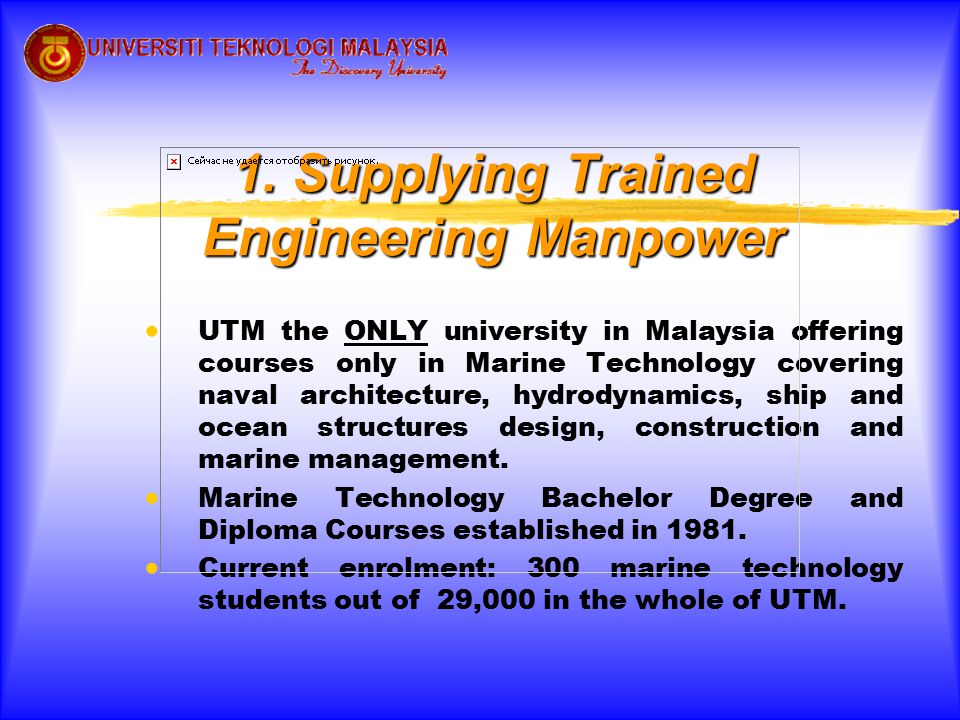 UNIVERSITI TEKNOLOGI MALAYSIA
The Discovery University

Сейчас не удается отобразить рисунок.

1. Supplying Trained Engineering Manpower

- UTM the ONLY university in Malaysia offering courses only in Marine Technology covering naval architecture, hydrodynamics, ship and ocean structures design, construction and marine management.
- Marine Technology Bachelor Degree and Diploma Courses established in 1981.
- Current enrolment: 300 marine technology students out of 29,000 in the whole of UTM.